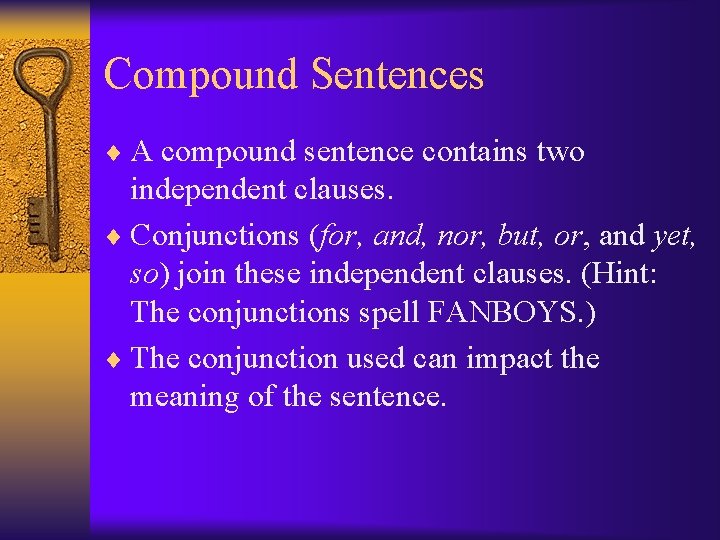 Compound Sentences

♦ A compound sentence contains two independent clauses.

♦ Conjunctions (for, and, nor, but, or, and yet, so) join these independent clauses. (Hint: The conjunctions spell FANBOYS.)

♦ The conjunction used can impact the meaning of the sentence.